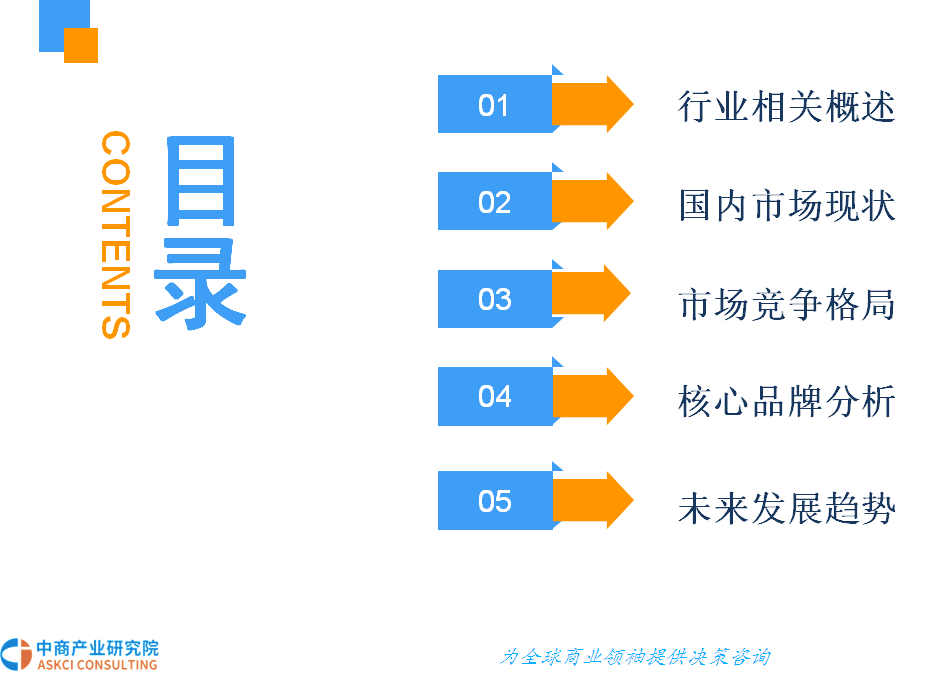 CONTENTS

目录

01 行业相关概述

02 国内市场现状

03 市场竞争格局

04 核心品牌分析

05 未来发展趋势

中商产业研究院
ASKCI CONSULTING

为全球商业领袖提供决策咨询